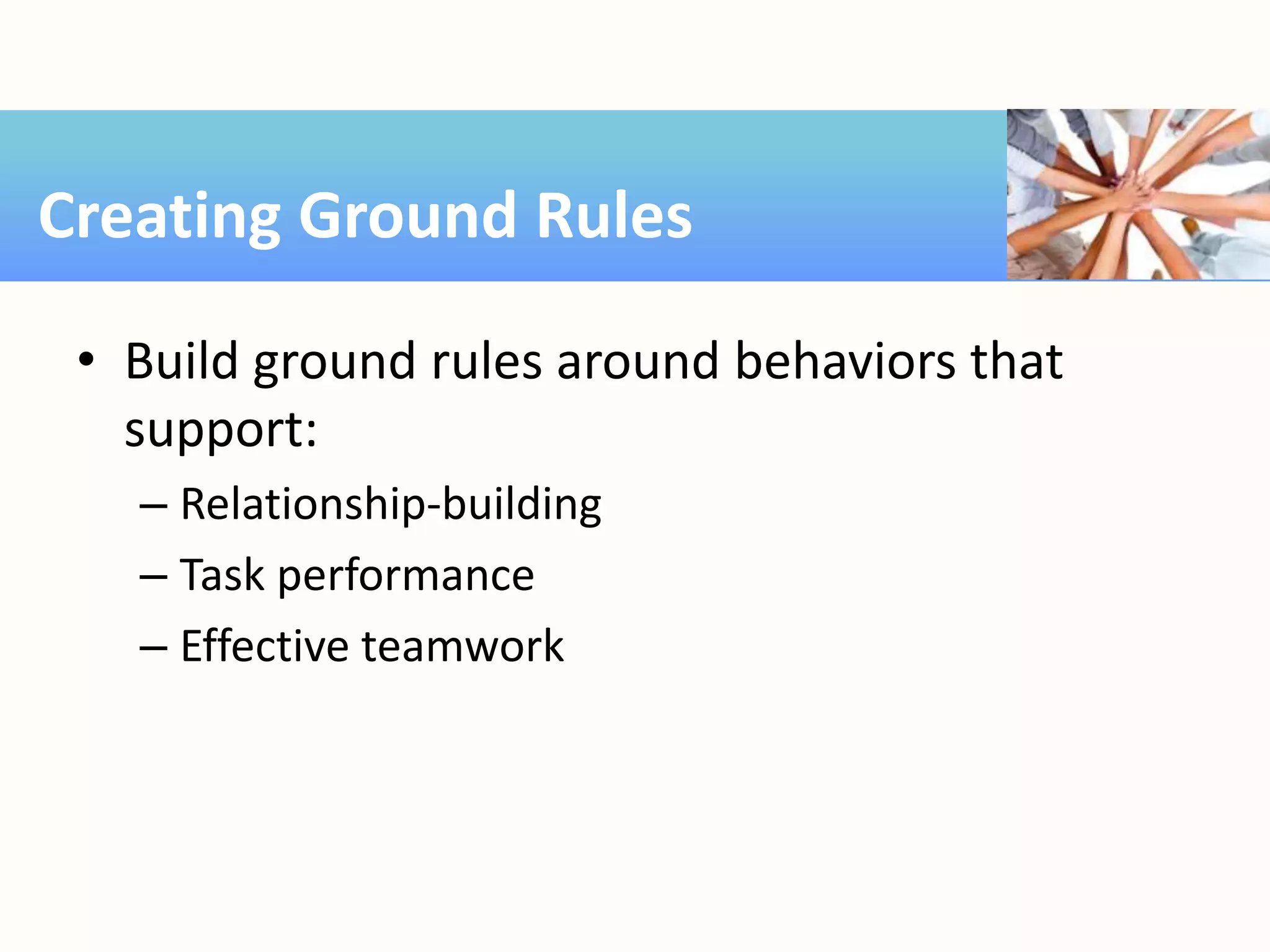 Creating Ground Rules

• Build ground rules around behaviors that support:
– Relationship-building
– Task performance
– Effective teamwork